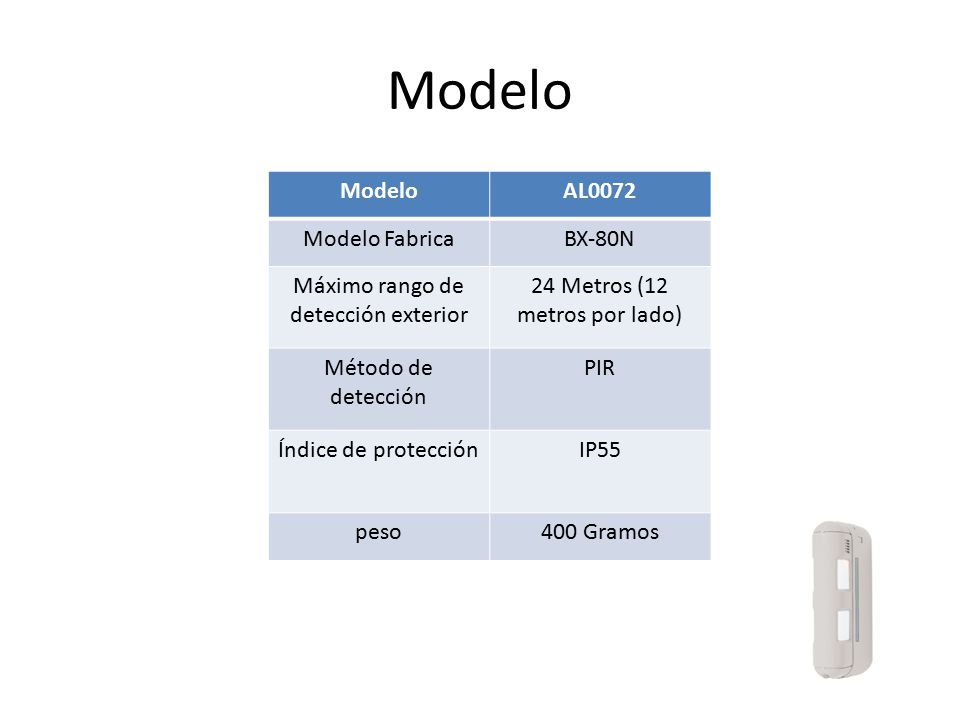 Modelo

| Modelo | AL0072 |
|---|---|
| Modelo Fabrica | BX-80N |
| Máximo rango de detección exterior | 24 Metros (12 metros por lado) |
| Método de detección | PIR |
| Índice de protección | IP55 |
| peso | 400 Gramos |